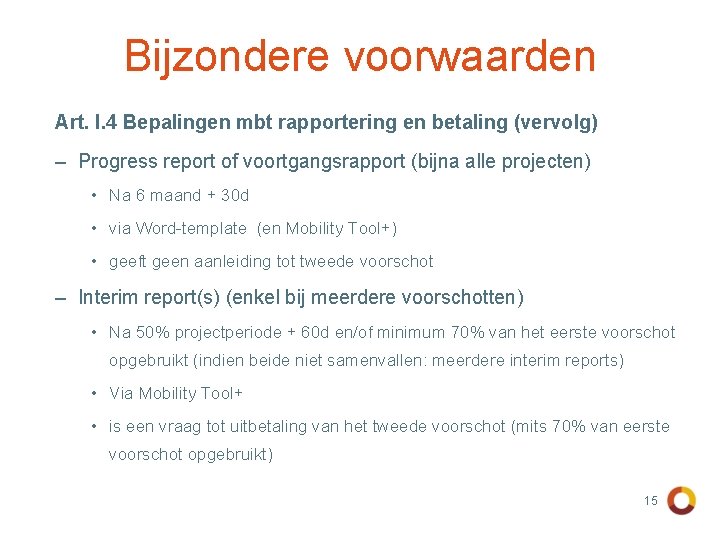 Bijzondere voorwaarden

Art. I.4 Bepalingen mbt rapportering en betaling (vervolg)

– Progress report of voortgangsrapport (bijna alle projecten)

• Na 6 maand + 30d

• via Word-template (en Mobility Tool+)

• geeft geen aanleiding tot tweede voorschot

– Interim report(s) (enkel bij meerdere voorschotten)

• Na 50% projectperiode + 60d en/of minimum 70% van het eerste voorschot opgebruikt (indien beide niet samenvallen: meerdere interim reports)

• Via Mobility Tool+

• is een vraag tot uitbetaling van het tweede voorschot (mits 70% van eerste voorschot opgebruikt)

15